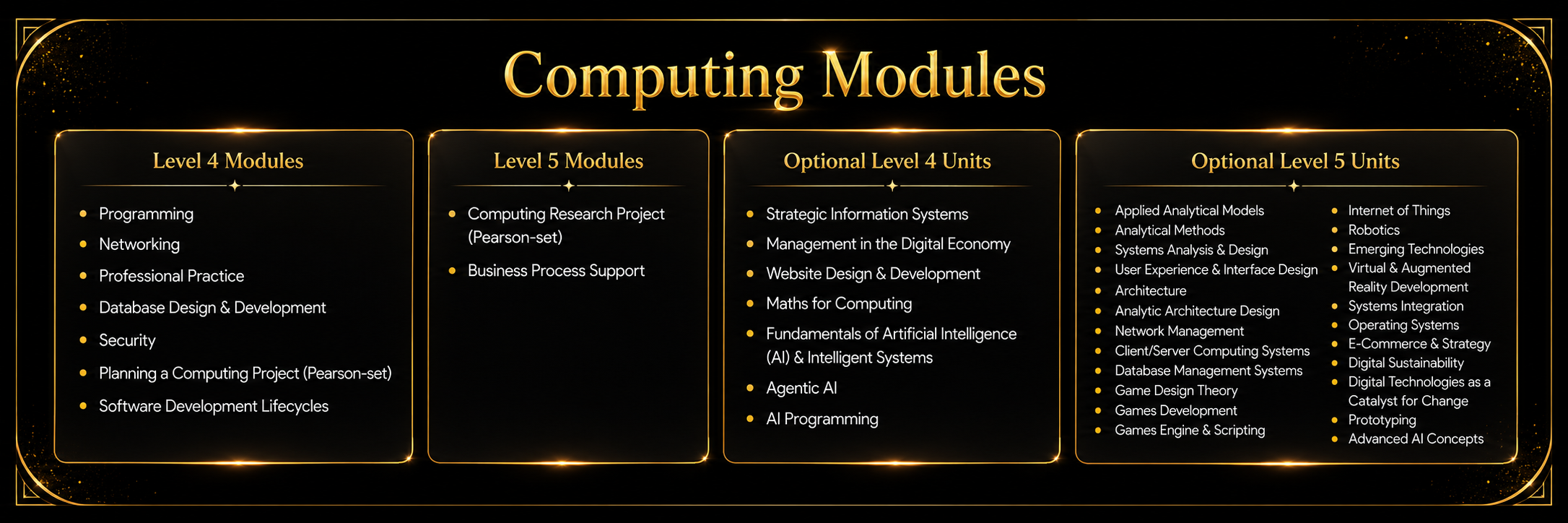 Computing Modules

Level 4 Modules

- Programming
- Networking
- Professional Practice
- Database Design & Development
- Security
- Planning a Computing Project (Pearson-set)
- Software Development Lifecycles

Level 5 Modules

- Computing Research Project (Pearson-set)
- Business Process Support

Optional Level 4 Units

- Strategic Information Systems
- Management in the Digital Economy
- Website Design & Development
- Maths for Computing
- Fundamentals of Artificial Intelligence (AI) & Intelligent Systems
- Agentic AI
- AI Programming

Optional Level 5 Units

- Applied Analytical Models
- Analytical Methods
- Systems Analysis & Design
- User Experience & Interface Design
- Architecture
- Analytic Architecture Design
- Network Management
- Client/Server Computing Systems
- Database Management Systems
- Game Design Theory
- Games Development
- Games Engine & Scripting

- Internet of Things
- Robotics
- Emerging Technologies
- Virtual & Augmented Reality Development
- Systems Integration
- Operating Systems
- E-Commerce & Strategy
- Digital Sustainability
- Digital Technologies as a Catalyst for Change
- Prototyping
- Advanced AI Concepts